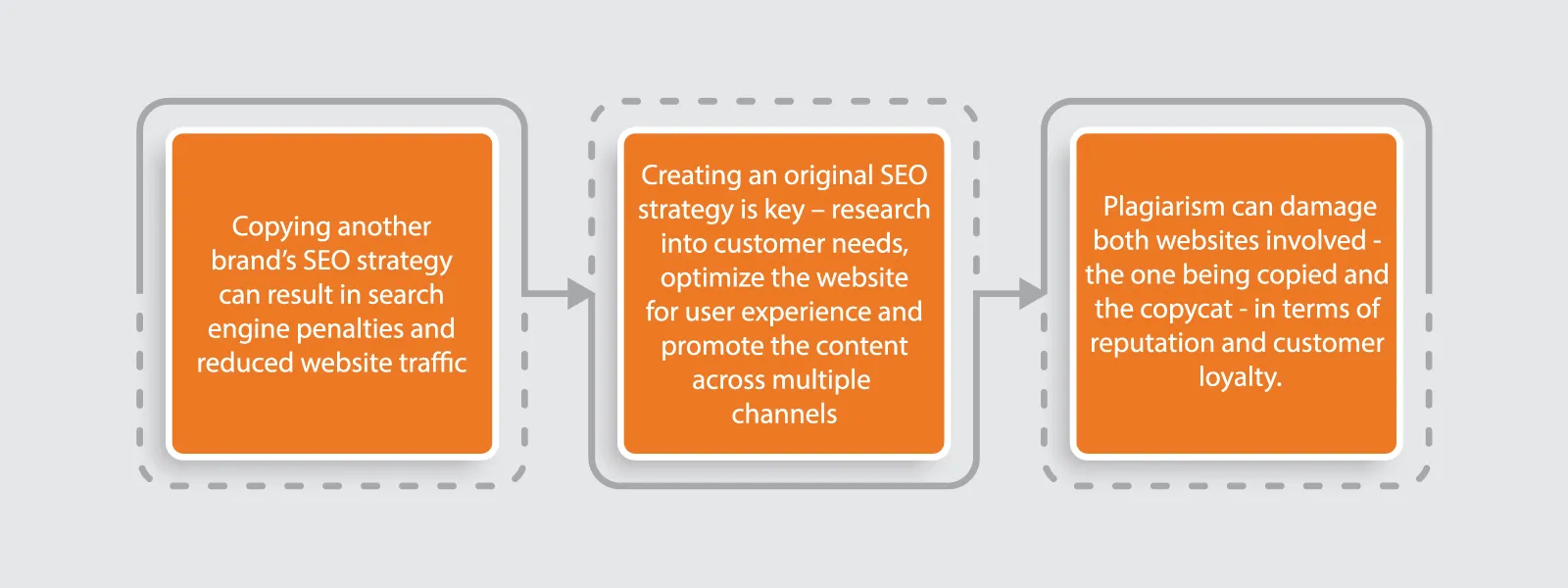 Copying another brand's SEO strategy can result in search engine penalties and reduced website traffic

Creating an original SEO strategy is key – research into customer needs, optimize the website for user experience and promote the content across multiple channels

Plagiarism can damage both websites involved - the one being copied and the copycat - in terms of reputation and customer loyalty.